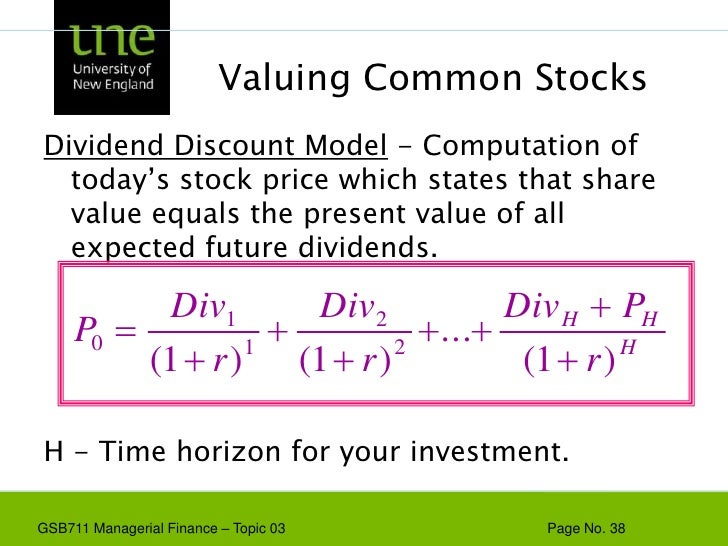 une
University of
New England

Valuing Common Stocks

Dividend Discount Model - Computation of today's stock price which states that share value equals the present value of all expected future dividends.

$P_0 = \frac{Div_1}{(1+r)^1} + \frac{Div_2}{(1+r)^2} + \ldots + \frac{Div_H + P_H}{(1+r)^H}$

H - Time horizon for your investment.

GSB711 Managerial Finance – Topic 03

Page No. 38